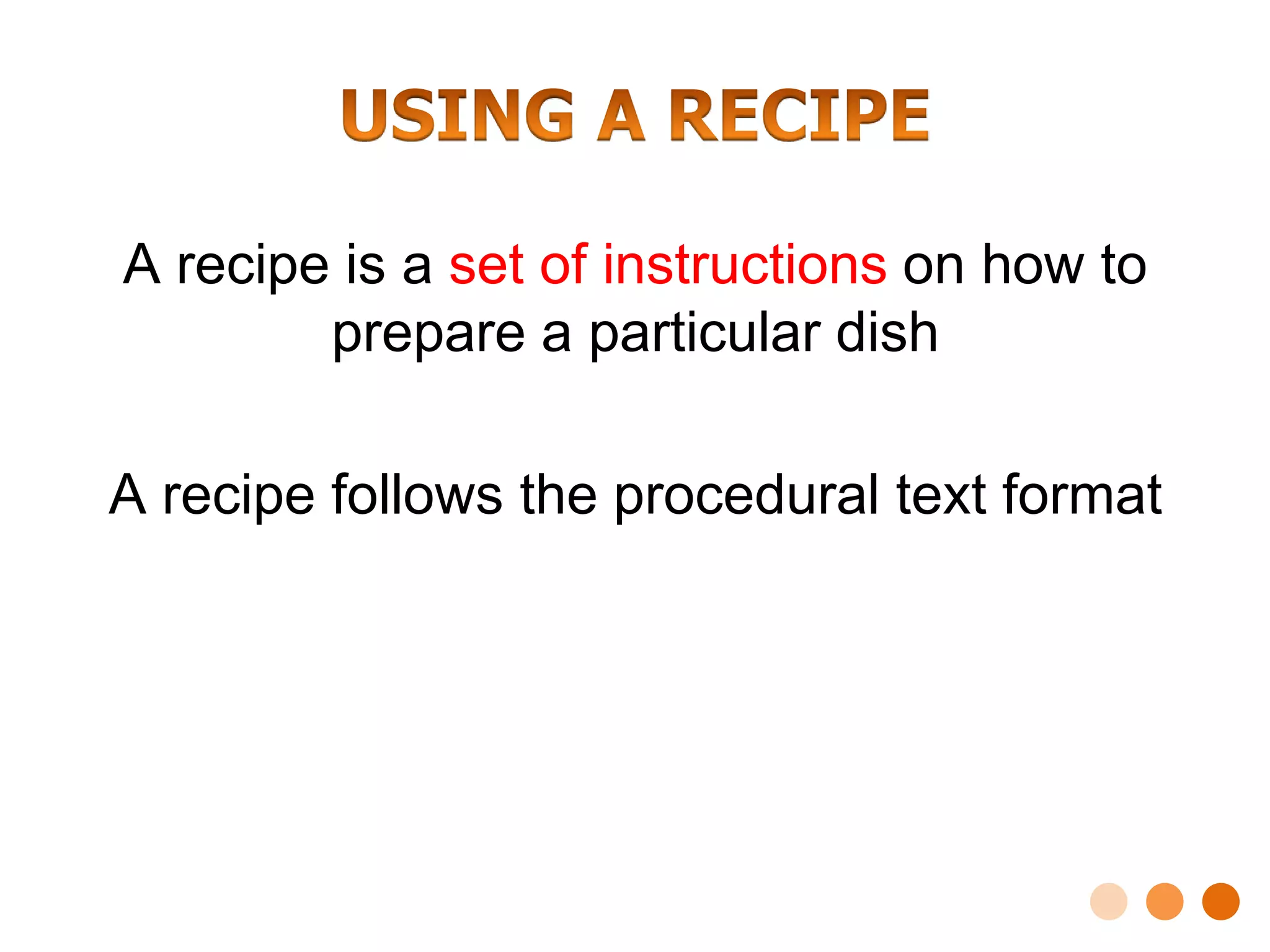 USING A RECIPE

A recipe is a set of instructions on how to prepare a particular dish

A recipe follows the procedural text format